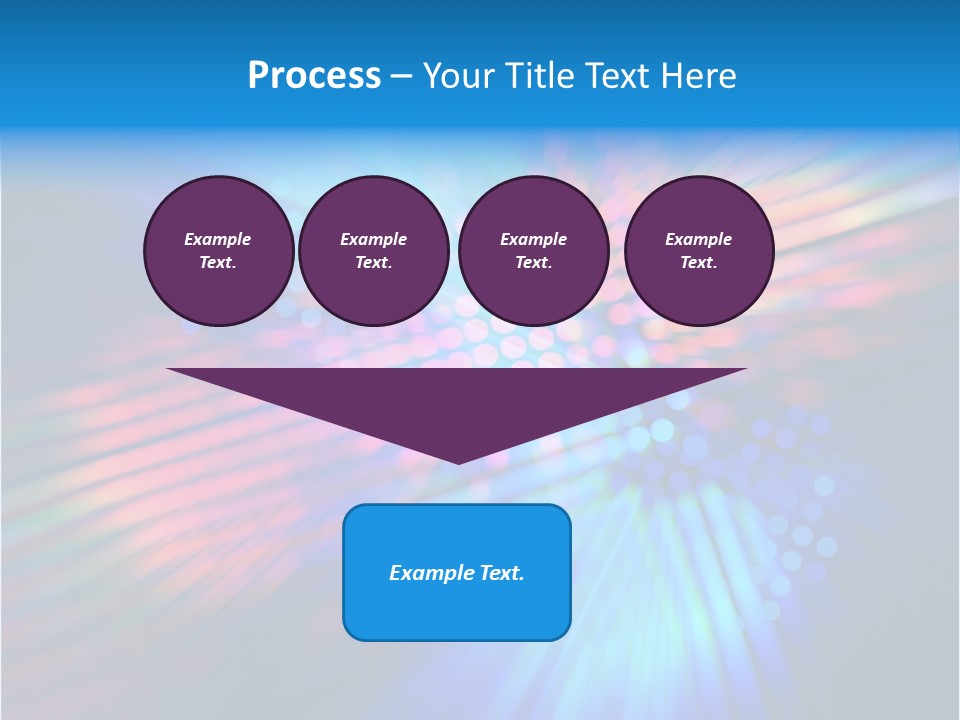 Process – Your Title Text Here

Example Text.

Example Text.

Example Text.

Example Text.

Example Text.